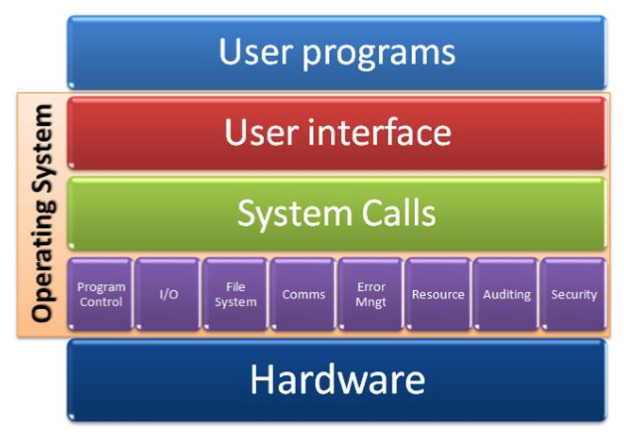 User programs

Operating System

User interface

System Calls

Program Control

I/O

File System

Comms

Error Mngt

Resource

Auditing

Security

Hardware